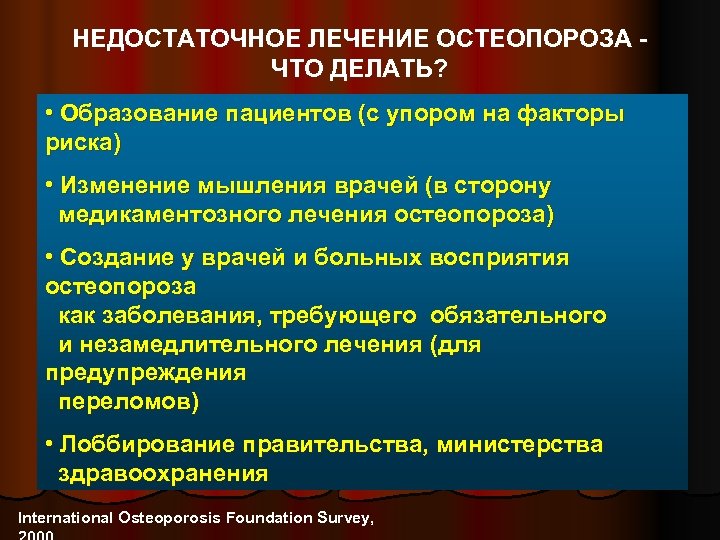 НЕДОСТАТОЧНОЕ ЛЕЧЕНИЕ ОСТЕОПОРОЗА - ЧТО ДЕЛАТЬ?

• Образование пациентов (с упором на факторы риска)

• Изменение мышления врачей (в сторону медикаментозного лечения остеопороза)

• Создание у врачей и больных восприятия остеопороза как заболевания, требующего обязательного и незамедлительного лечения (для предупреждения переломов)

• Лоббирование правительства, министерства здравоохранения

International Osteoporosis Foundation Survey, 2000